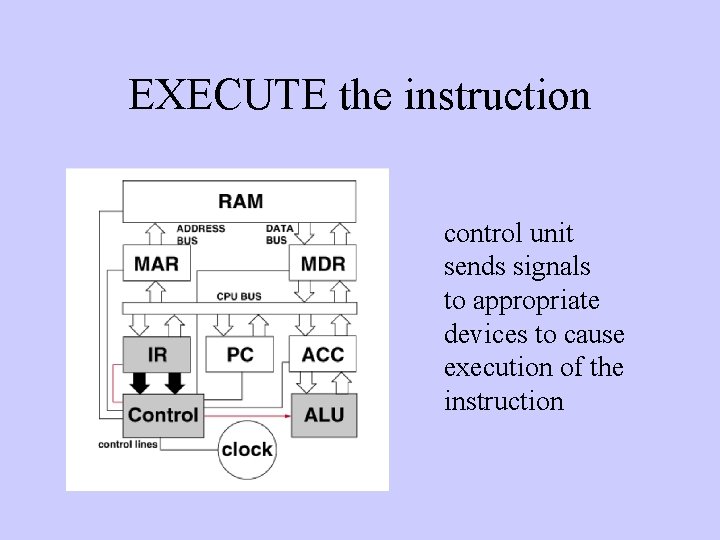 EXECUTE the instruction

RAM
ADDRESS BUS
DATA BUS
MAR
MDR
CPU BUS
IR
PC
ACC
Control
ALU
control lines
clock

control unit sends signals to appropriate devices to cause execution of the instruction